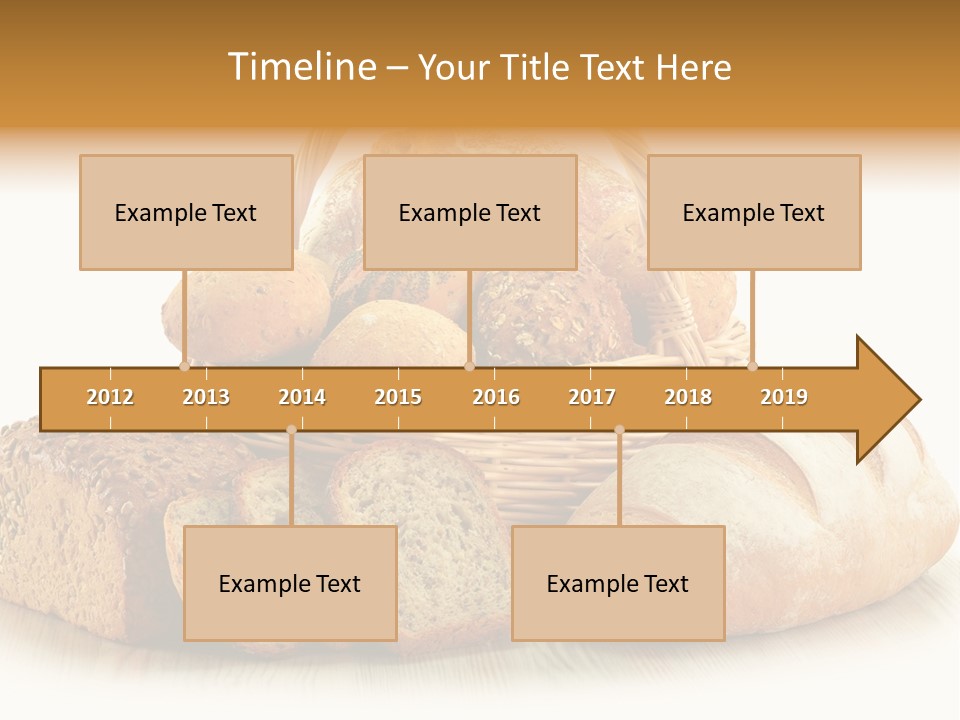 Timeline – Your Title Text Here

Example Text

Example Text

Example Text

2012 2013 2014 2015 2016 2017 2018 2019

Example Text

Example Text